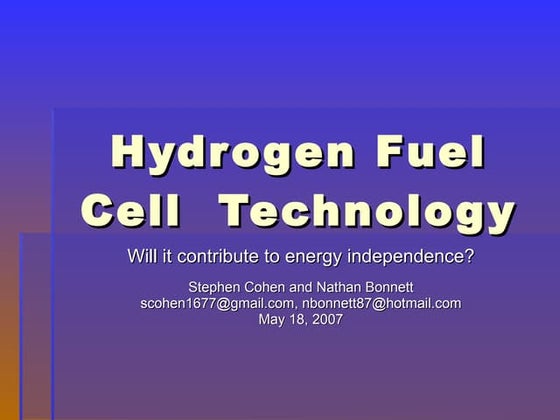 Hydrogen Fuel Cell Technology

Will it contribute to energy independence?

Stephen Cohen and Nathan Bonnett
scohen1677@gmail.com, nbonnett87@hotmail.com
May 18, 2007